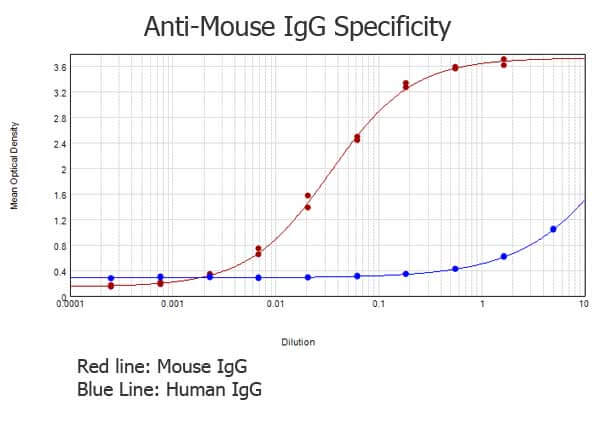 Anti-Mouse IgG Specificity

Mean Optical Density

3.6
3.2
2.8
2.4
2
1.6
1.2
0.8
0.4
0

0.0001
0.001
0.01
0.1
1
10

Dilution

Red line: Mouse IgG
Blue Line: Human IgG